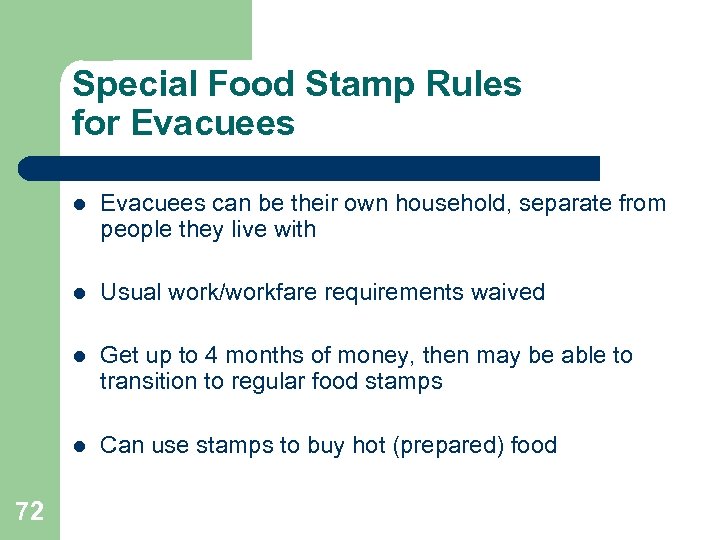 Special Food Stamp Rules for Evacuees

- Evacuees can be their own household, separate from people they live with

- Usual work/workfare requirements waived

- Get up to 4 months of money, then may be able to transition to regular food stamps

- Can use stamps to buy hot (prepared) food

72